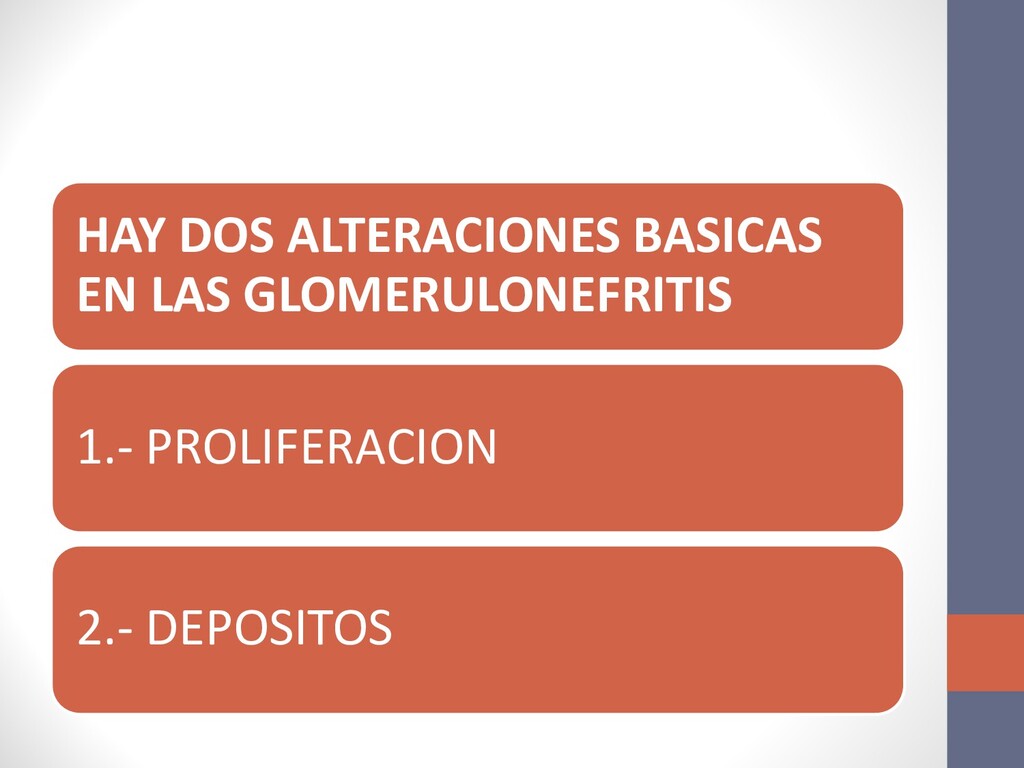 HAY DOS ALTERACIONES BASICAS EN LAS GLOMERULONEFRITIS

1.- PROLIFERACION

2.- DEPOSITOS